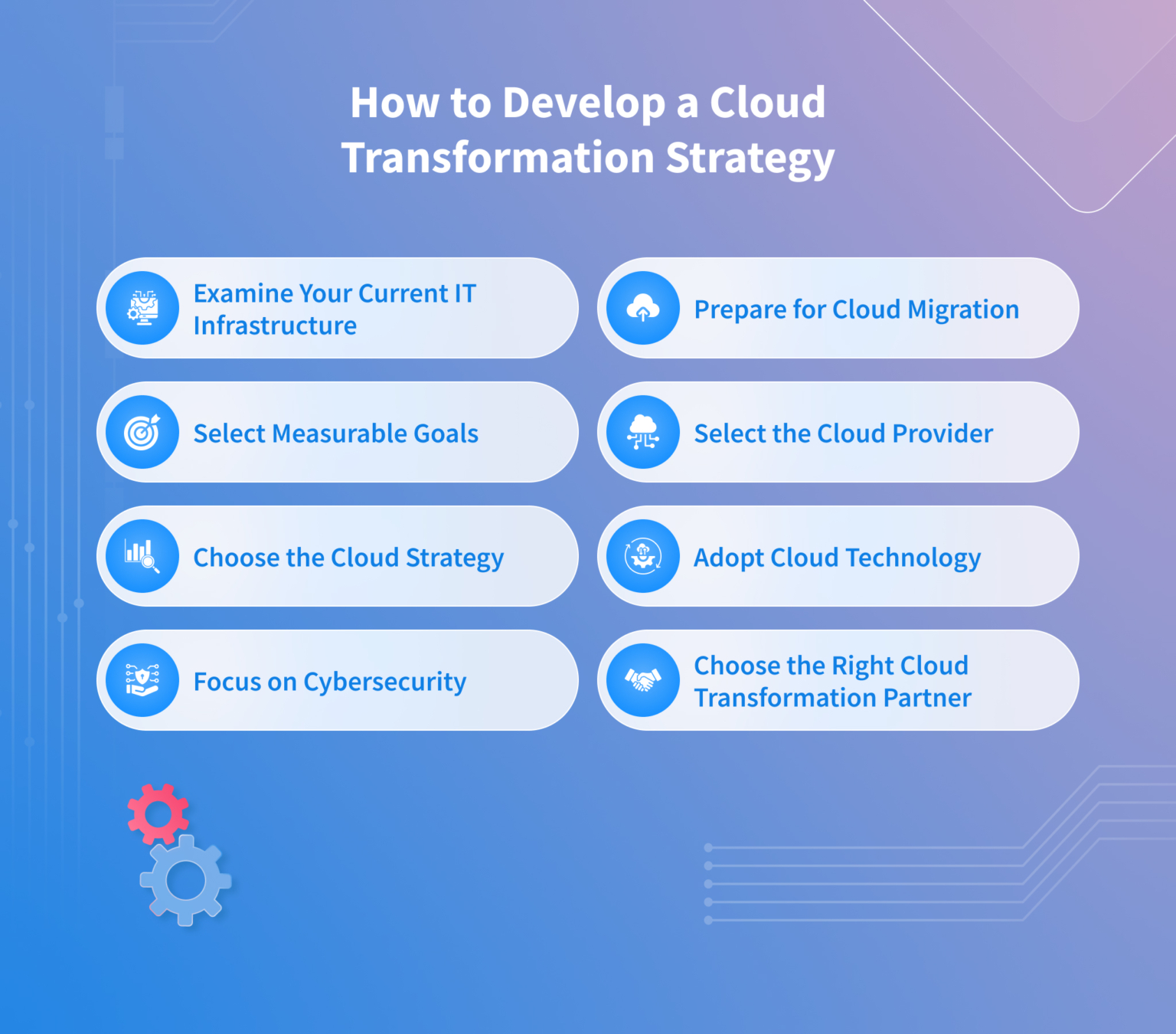 How to Develop a Cloud Transformation Strategy

Examine Your Current IT Infrastructure

Select Measurable Goals

Choose the Cloud Strategy

Focus on Cybersecurity

Prepare for Cloud Migration

Select the Cloud Provider

Adopt Cloud Technology

Choose the Right Cloud Transformation Partner